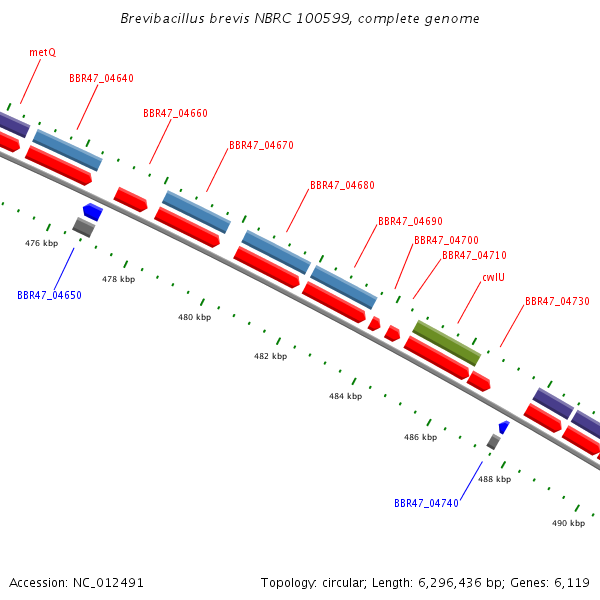 Brevibacillus brevis NBRC 100599, complete genome

metQ
BBR47_04640
BBR47_04660
BBR47_04670
BBR47_04680
BBR47_04690
BBR47_04700
BBR47_04710
cwlU
BBR47_04730

476 kbp
BBR47_04650
478 kbp
480 kbp
482 kbp
484 kbp
486 kbp
488 kbp
BBR47_04740
490 kbp

Accession: NC_012491

Topology: circular; Length: 6,296,436 bp; Genes: 6,119